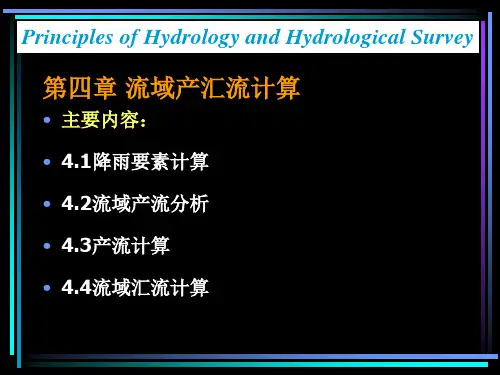 Principles of Hydrology and Hydrological Survey

第四章 流域产汇流计算

• 主要内容:

• 4.1降雨要素计算

• 4.2流域产流分析

• 4.3产流计算

• 4.4流域汇流计算